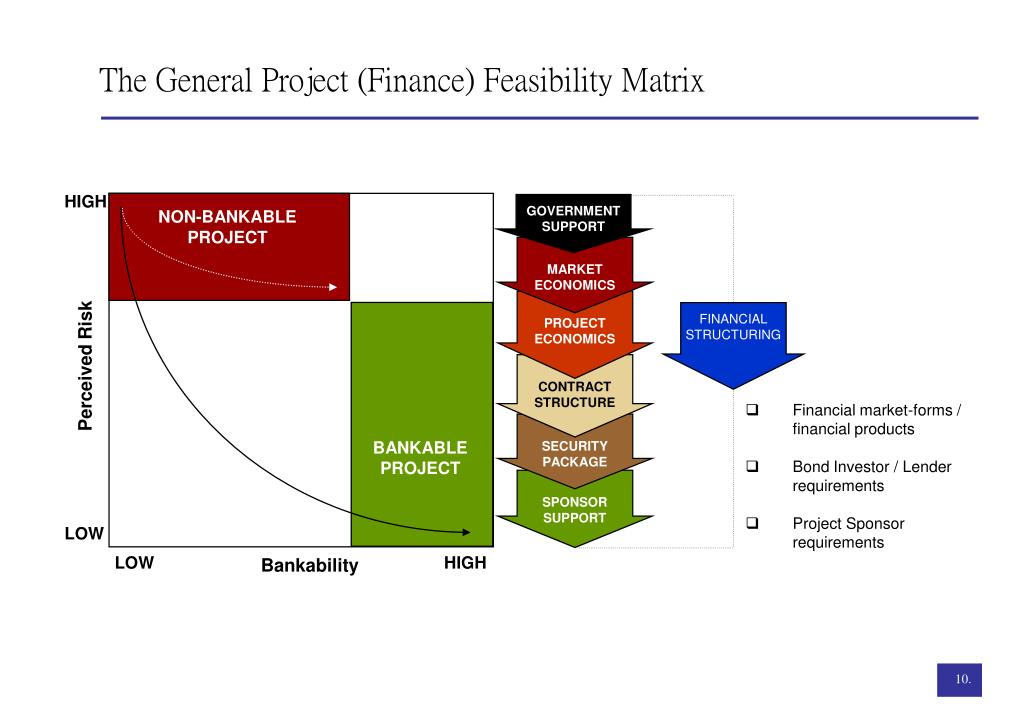 The General Project (Finance) Feasibility Matrix

HIGH

NON-BANKABLE PROJECT

Perceived Risk

BANKABLE PROJECT

LOW

LOW

Bankability

HIGH

GOVERNMENT SUPPORT

MARKET ECONOMICS

PROJECT ECONOMICS

CONTRACT STRUCTURE

SECURITY PACKAGE

SPONSOR SUPPORT

FINANCIAL STRUCTURING

❑ Financial market-forms / financial products

❑ Bond Investor / Lender requirements

❑ Project Sponsor requirements

10.